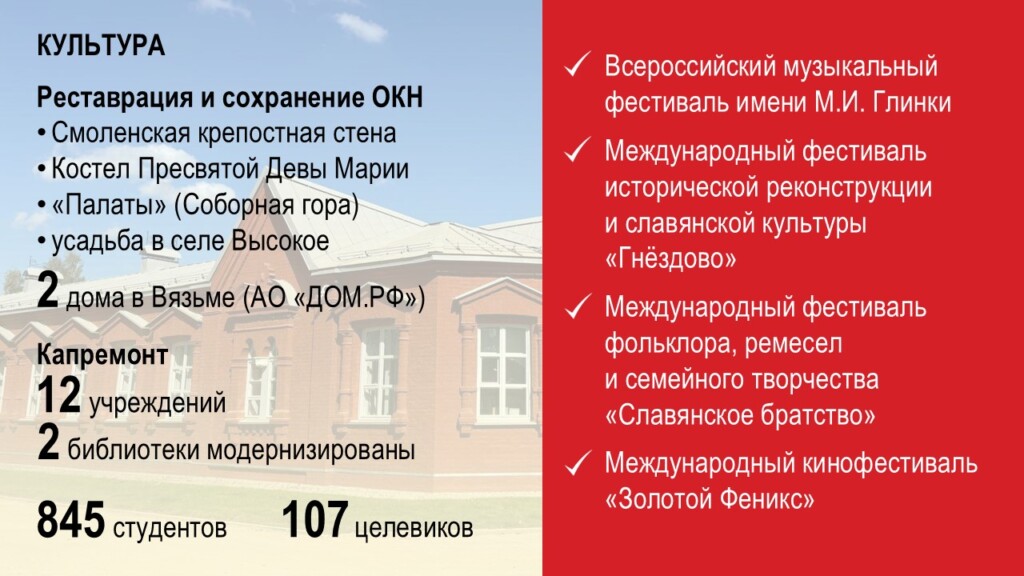 КУЛЬТУРА

Реставрация и сохранение ОКН
• Смоленская крепостная стена
• Костел Пресвятой Девы Марии
• «Палаты» (Соборная гора)
• усадьба в селе Высокое

2 дома в Вязьме (АО «ДОМ.РФ»)

Капремонт
12 учреждений
2 библиотеки модернизированы

845 студентов 107 целевиков

✓ Всероссийский музыкальный фестиваль имени М.И. Глинки

✓ Международный фестиваль исторической реконструкции и славянской культуры «Гнёздово»

✓ Международный фестиваль фольклора, ремесел и семейного творчества «Славянское братство»

✓ Международный кинофестиваль «Золотой Феникс»